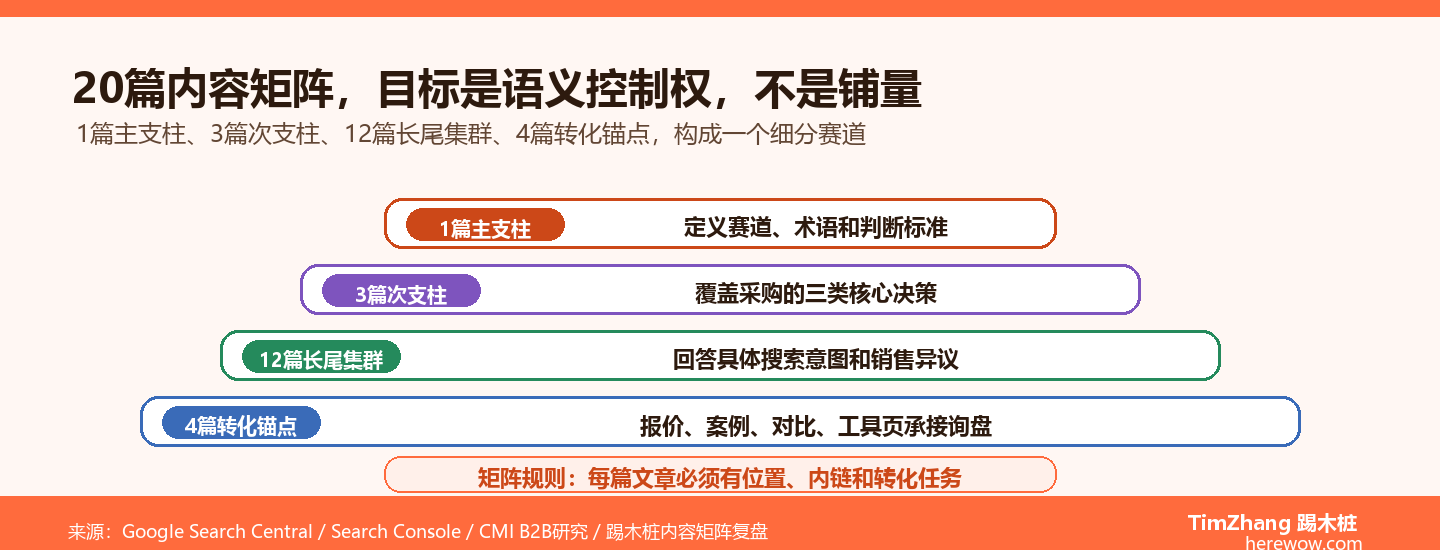 20篇内容矩阵，目标是语义控制权，不是铺量

1篇主支柱、3篇次支柱、12篇长尾集群、4篇转化锚点，构成一个细分赛道

1篇主支柱 定义赛道、术语和判断标准

3篇次支柱 覆盖采购的三类核心决策

12篇长尾集群 回答具体搜索意图和销售异议

4篇转化锚点 报价、案例、对比、工具页承接询盘

矩阵规则：每篇文章必须有位置、内链和转化任务

来源：Google Search Central / Search Console / CMI B2B研究 / 踢木桩内容矩阵复盘

TimZhang 踢木桩
herewow.com